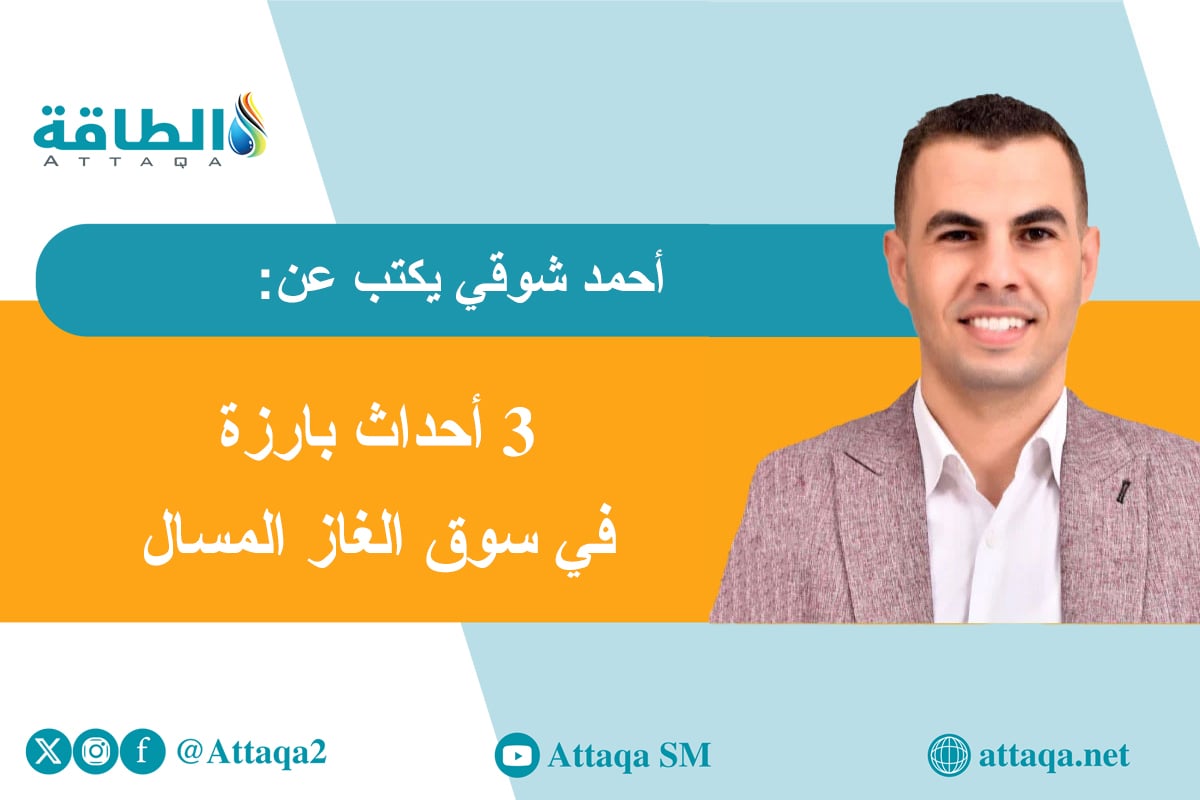 الطاقة
ATTAQA

أحمد شوقي يكتب عن:

3 أحداث بارزة
في سوق الغاز المسال

@Attaqa2

Attaqa SM

attaqa.net